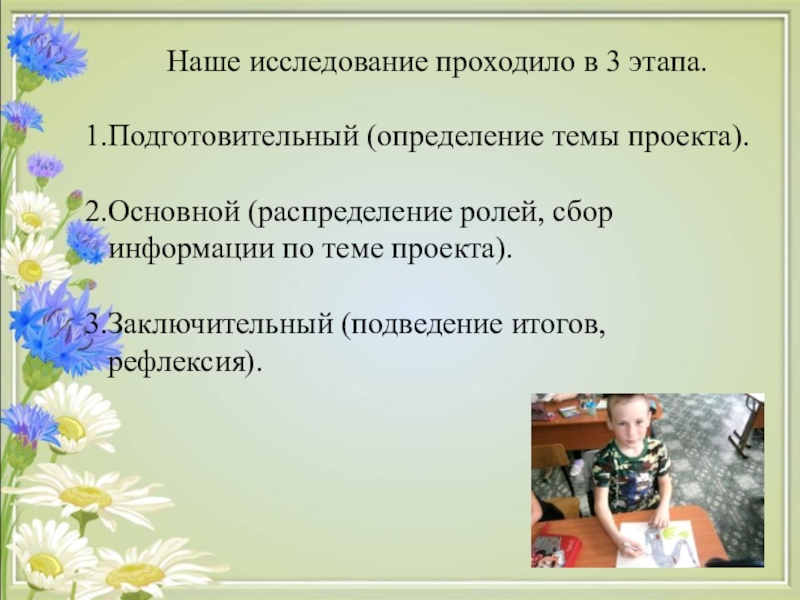 Наше исследование проходило в 3 этапа.

1.Подготовительный (определение темы проекта).

2.Основной (распределение ролей, сбор информации по теме проекта).

3.Заключительный (подведение итогов, рефлексия).